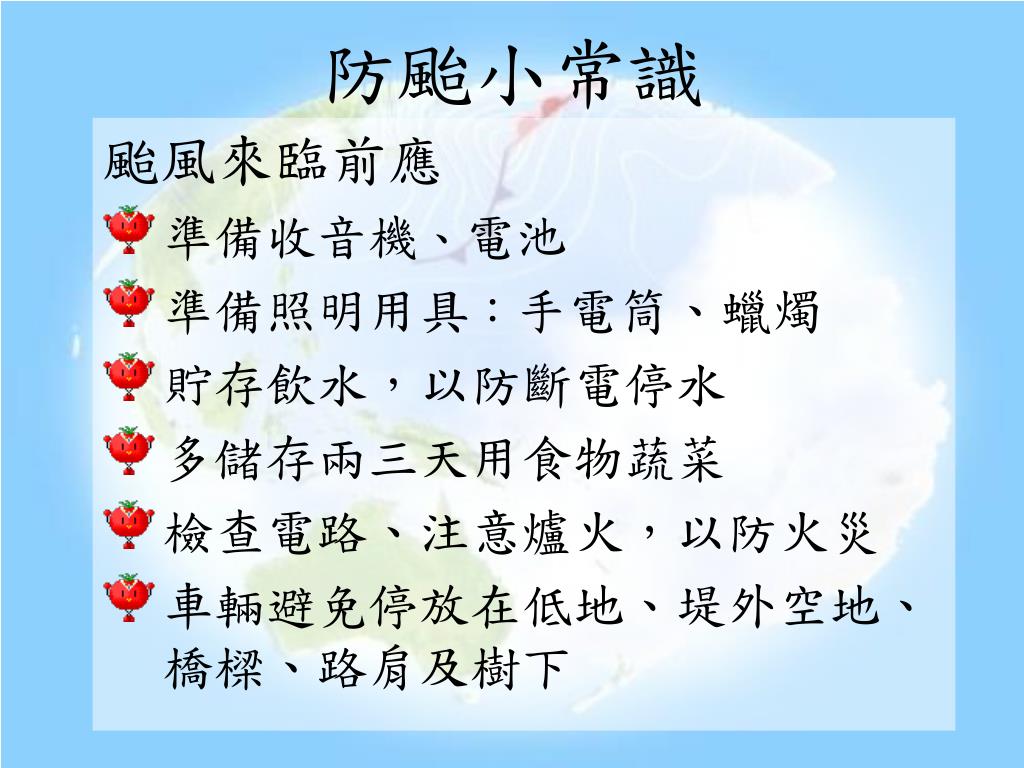 防颱小常識

颱風來臨前應

準備收音機、電池

準備照明用具：手電筒、蠟燭

貯存飲水，以防斷電停水

多儲存兩三天用食物蔬菜

檢查電路、注意爐火，以防火災

車輛避免停放在低地、堤外空地、橋樑、路肩及樹下